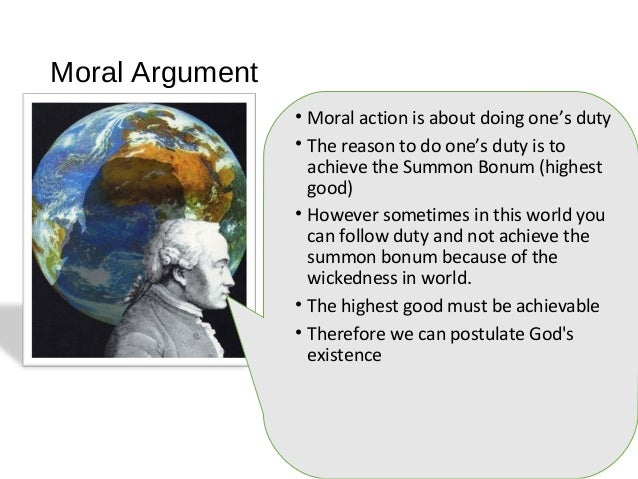 Moral Argument

• Moral action is about doing one’s duty
• The reason to do one’s duty is to achieve the Summon Bonum (highest good)
• However sometimes in this world you can follow duty and not achieve the summon bonum because of the wickedness in world.
• The highest good must be achievable
• Therefore we can postulate God's existence